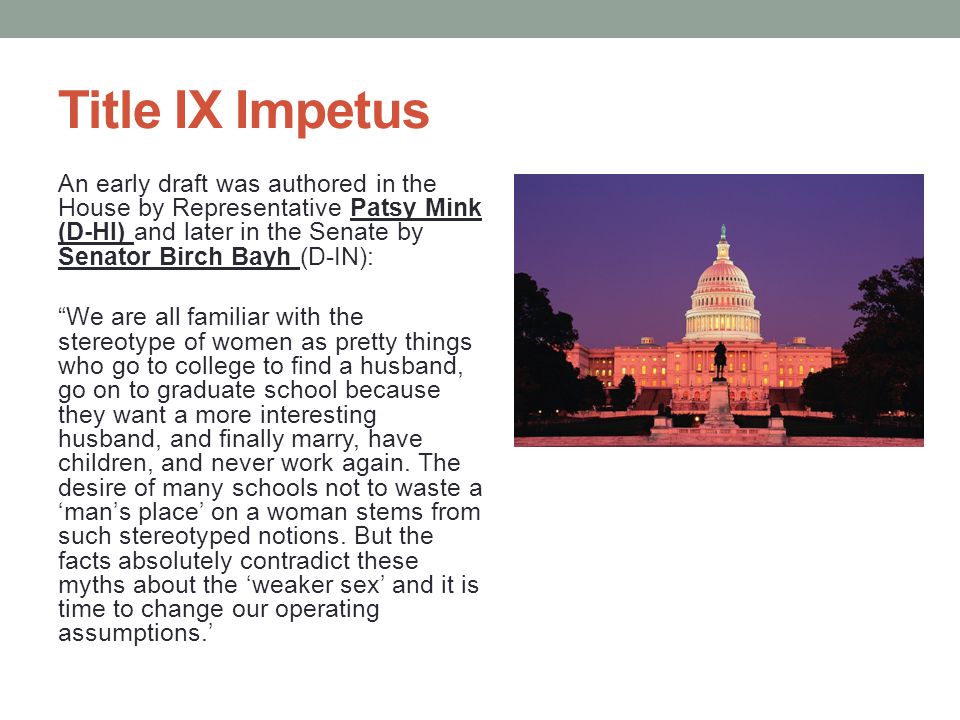 Title IX Impetus

An early draft was authored in the House by Representative Patsy Mink (D-HI) and later in the Senate by Senator Birch Bayh (D-IN):

“We are all familiar with the stereotype of women as pretty things who go to college to find a husband, go on to graduate school because they want a more interesting husband, and finally marry, have children, and never work again. The desire of many schools not to waste a ‘man’s place’ on a woman stems from such stereotyped notions. But the facts absolutely contradict these myths about the ‘weaker sex’ and it is time to change our operating assumptions.’